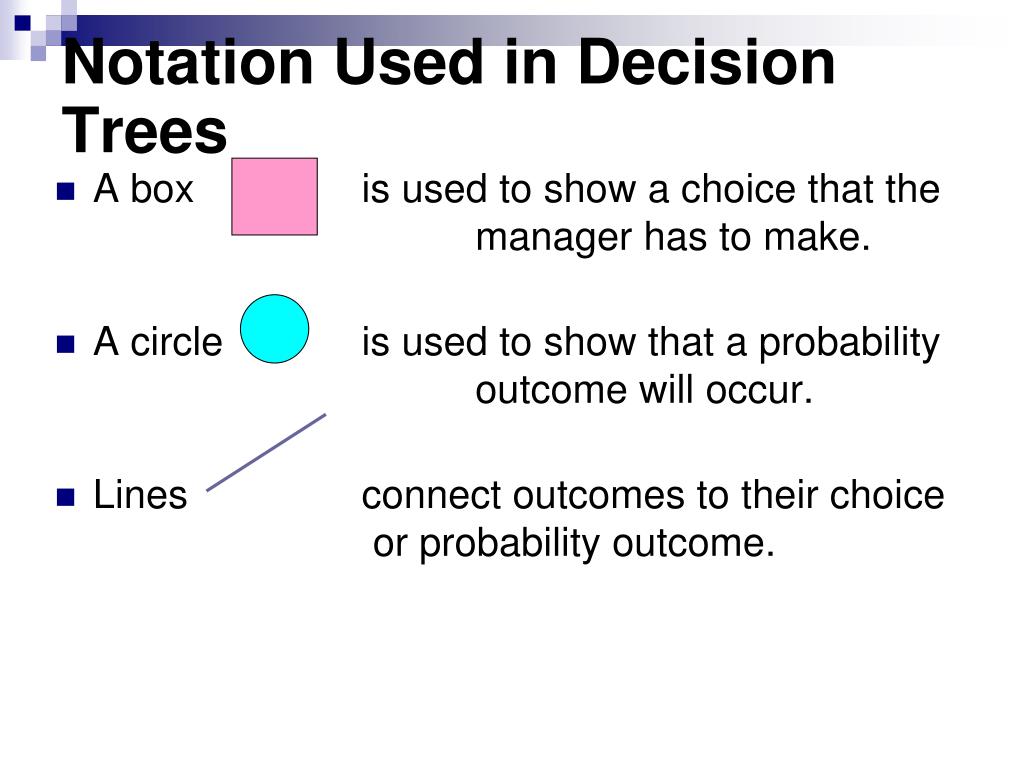 Notation Used in Decision Trees

A box is used to show a choice that the manager has to make.

A circle is used to show that a probability outcome will occur.

Lines connect outcomes to their choice or probability outcome.